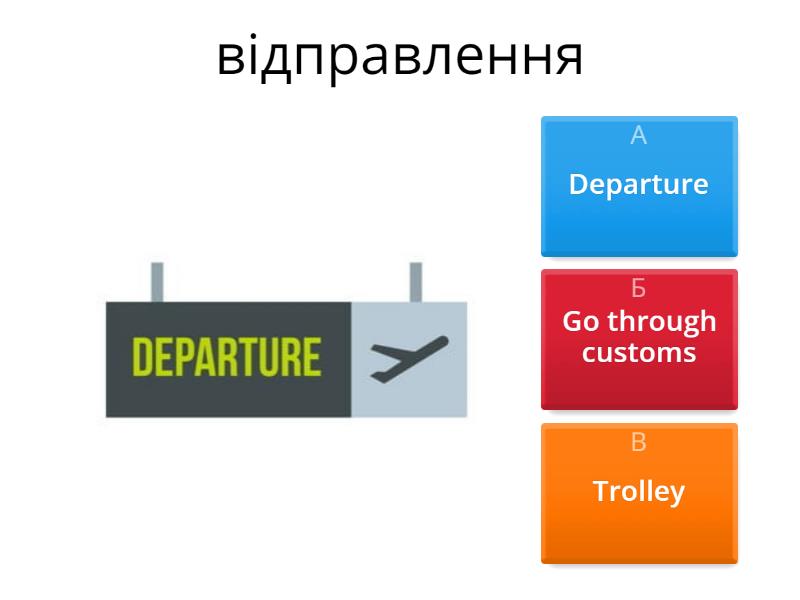 відправлення

DEPARTURE

А
Departure

Б
Go through customs

В
Trolley